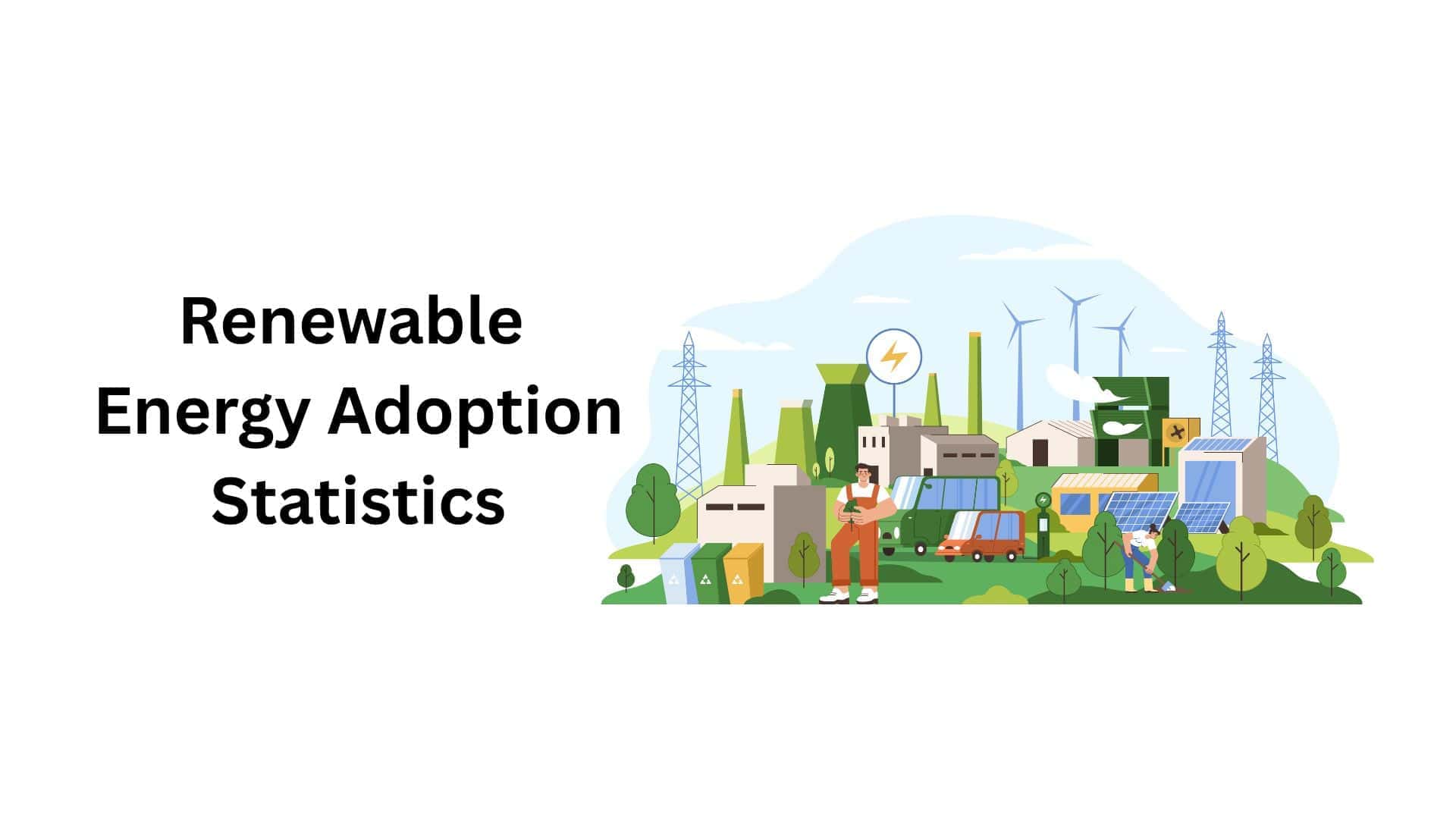 Renewable Energy Adoption Statistics